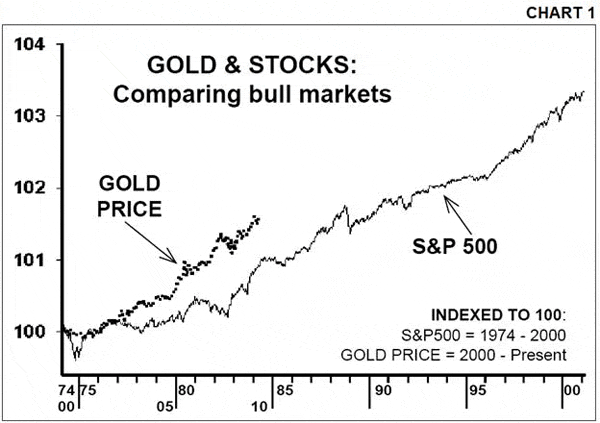 CHART 1

GOLD & STOCKS: Comparing bull markets

104
103
102
101
100

GOLD PRICE

S&P 500

INDEXED TO 100:
S&P500 = 1974 - 2000
GOLD PRICE = 2000 - Present

74 75 80 85 90 95 00
00 05 10